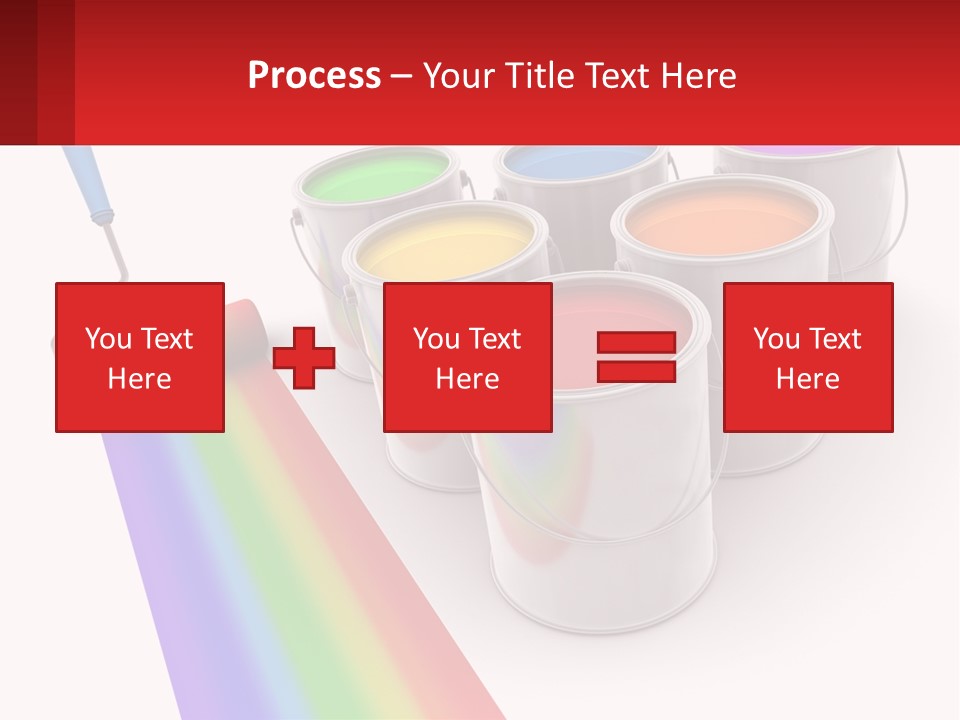 Process – Your Title Text Here

You Text Here

You Text Here

You Text Here